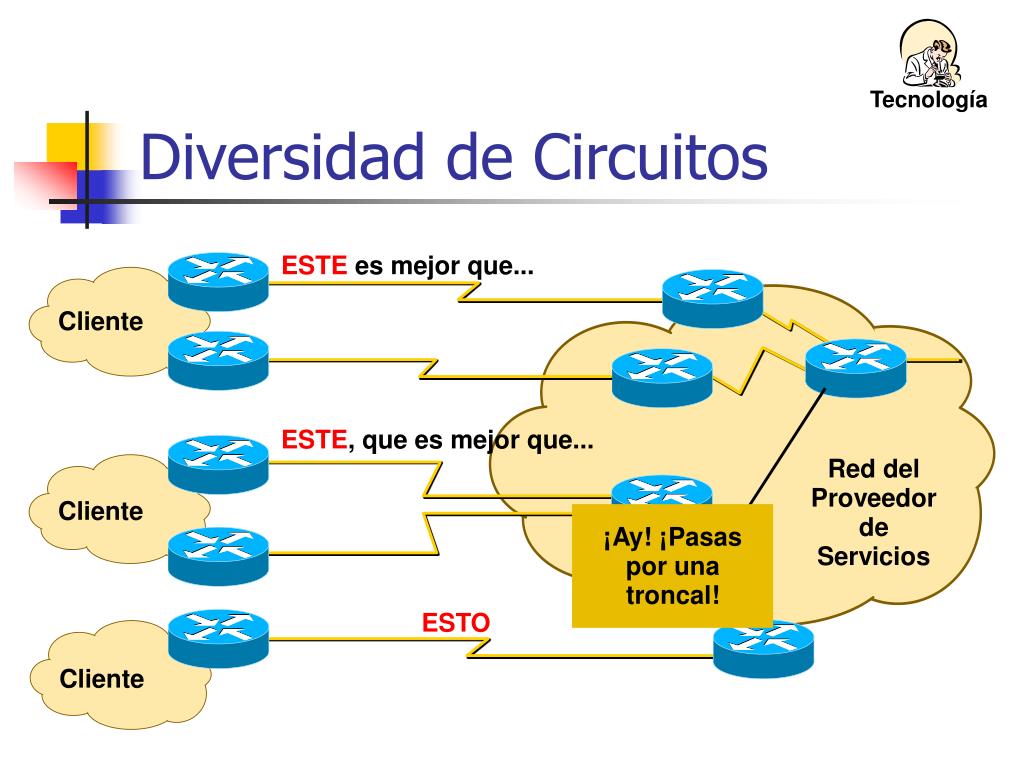 Tecnología

Diversidad de Circuitos

ESTE es mejor que...

Cliente

ESTE, que es mejor que...

Cliente

Red del Proveedor de Servicios

¡Ay! ¡Pasas por una troncal!

ESTO

Cliente